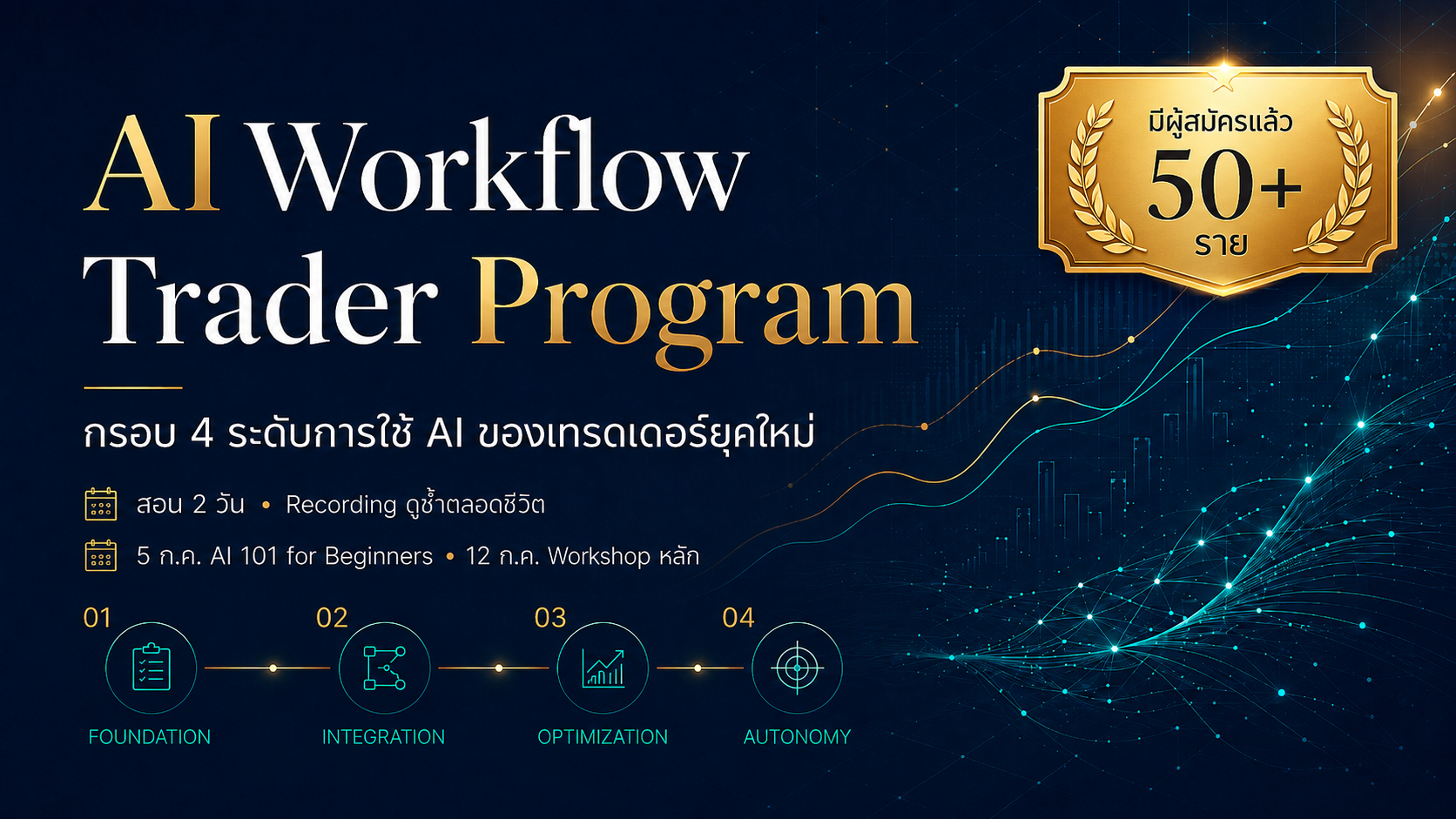 AI Workflow Trader Program

มีผู้สมัครแล้ว 50+ ราย

กรอบ 4 ระดับการใช้ AI ของเทรดเดอร์ยุคใหม่

สอน 2 วัน • Recording ดูซ้ำตลอดชีวิต

5 ก.ค. AI 101 for Beginners • 12 ก.ค. Workshop หลัก

01 FOUNDATION

02 INTEGRATION

03 OPTIMIZATION

04 AUTONOMY